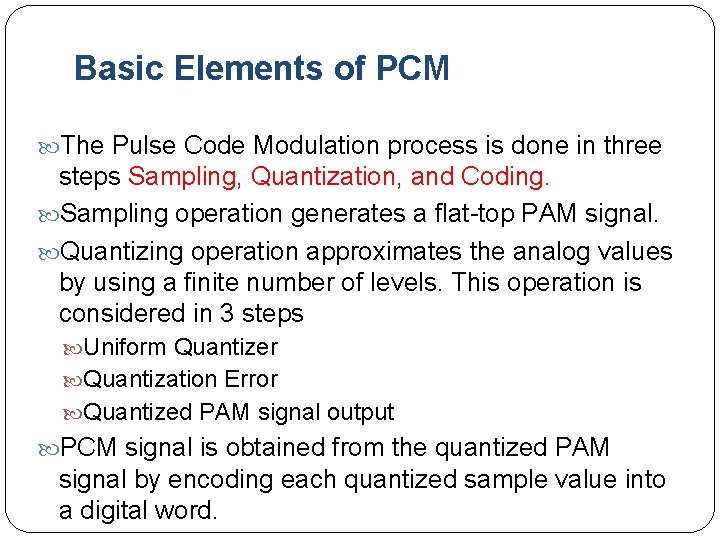 Basic Elements of PCM

The Pulse Code Modulation process is done in three steps Sampling, Quantization, and Coding.

Sampling operation generates a flat-top PAM signal.

Quantizing operation approximates the analog values by using a finite number of levels. This operation is considered in 3 steps

Uniform Quantizer

Quantization Error

Quantized PAM signal output

PCM signal is obtained from the quantized PAM signal by encoding each quantized sample value into a digital word.